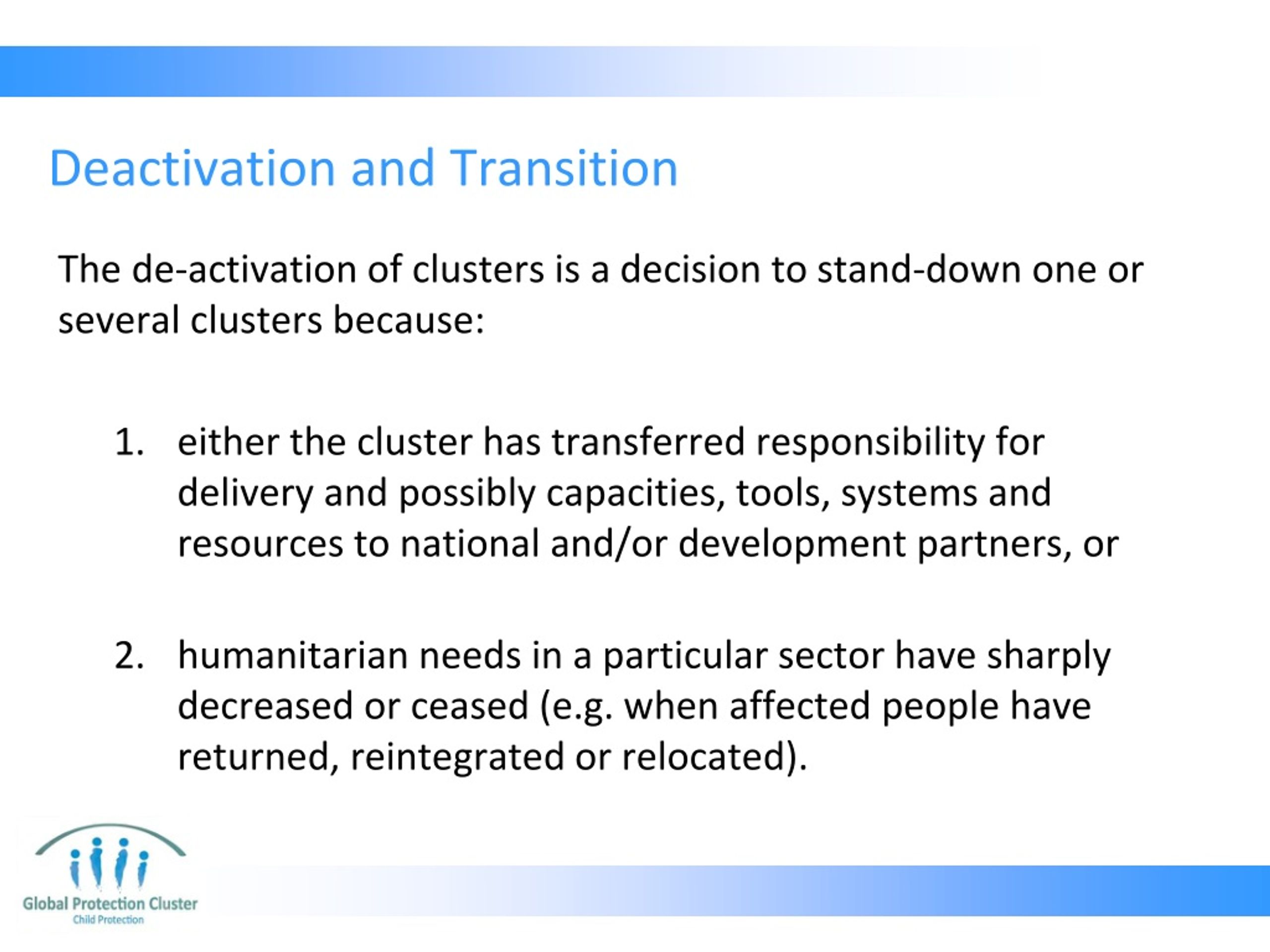 Deactivation and Transition

The de-activation of clusters is a decision to stand-down one or several clusters because:

1. either the cluster has transferred responsibility for delivery and possibly capacities, tools, systems and resources to national and/or development partners, or

2. humanitarian needs in a particular sector have sharply decreased or ceased (e.g. when affected people have returned, reintegrated or relocated).

Global Protection Cluster
Child Protection